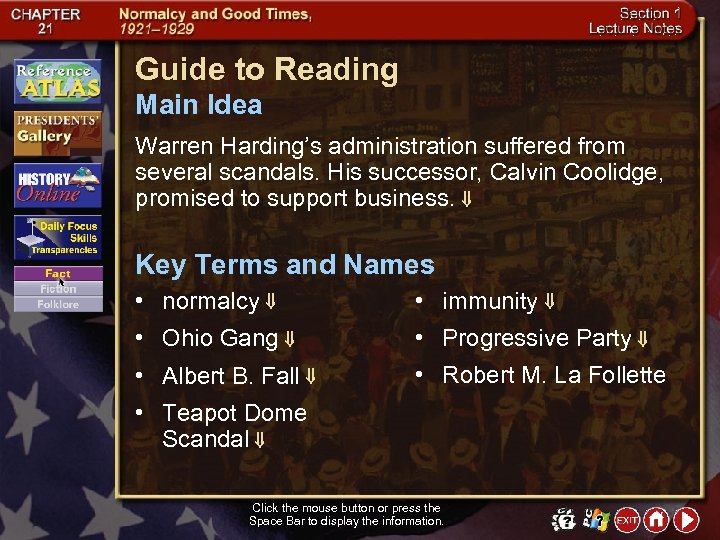 CHAPTER 21

Normalcy and Good Times, 1921–1929

Section 1 Lecture Notes

Reference ATLAS

PRESIDENTS' Gallery

HISTORY Online

Daily Focus Skills Transparencies

Fact
Fiction
Folklore

Guide to Reading

Main Idea

Warren Harding's administration suffered from several scandals. His successor, Calvin Coolidge, promised to support business. ⇓

Key Terms and Names

• normalcy ⇓
• Ohio Gang ⇓
• Albert B. Fall ⇓
• Teapot Dome Scandal ⇓

• immunity ⇓
• Progressive Party ⇓
• Robert M. La Follette

Click the mouse button or press the Space Bar to display the information.

EXIT